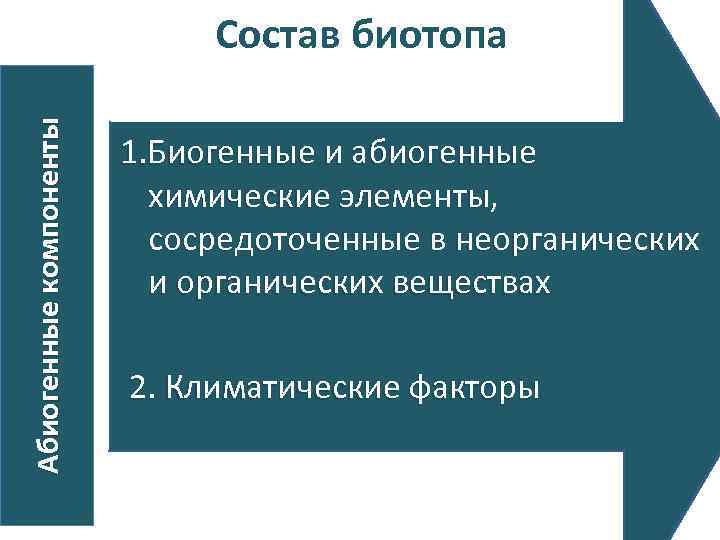 Состав биотопа

Абиогенные компоненты

1.Биогенные и абиогенные химические элементы, сосредоточенные в неорганических и органических веществах

2. Климатические факторы